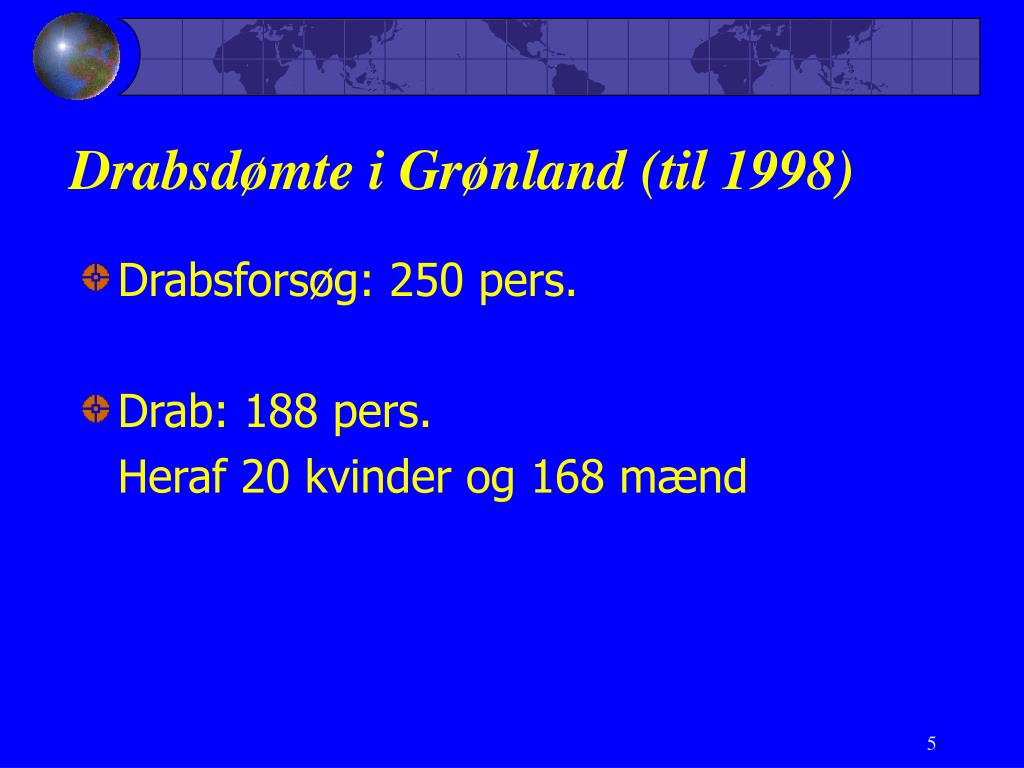 Drabsdømte i Grønland (til 1998)

Drabsforsøg: 250 pers.

Drab: 188 pers.
Heraf 20 kvinder og 168 mænd

5